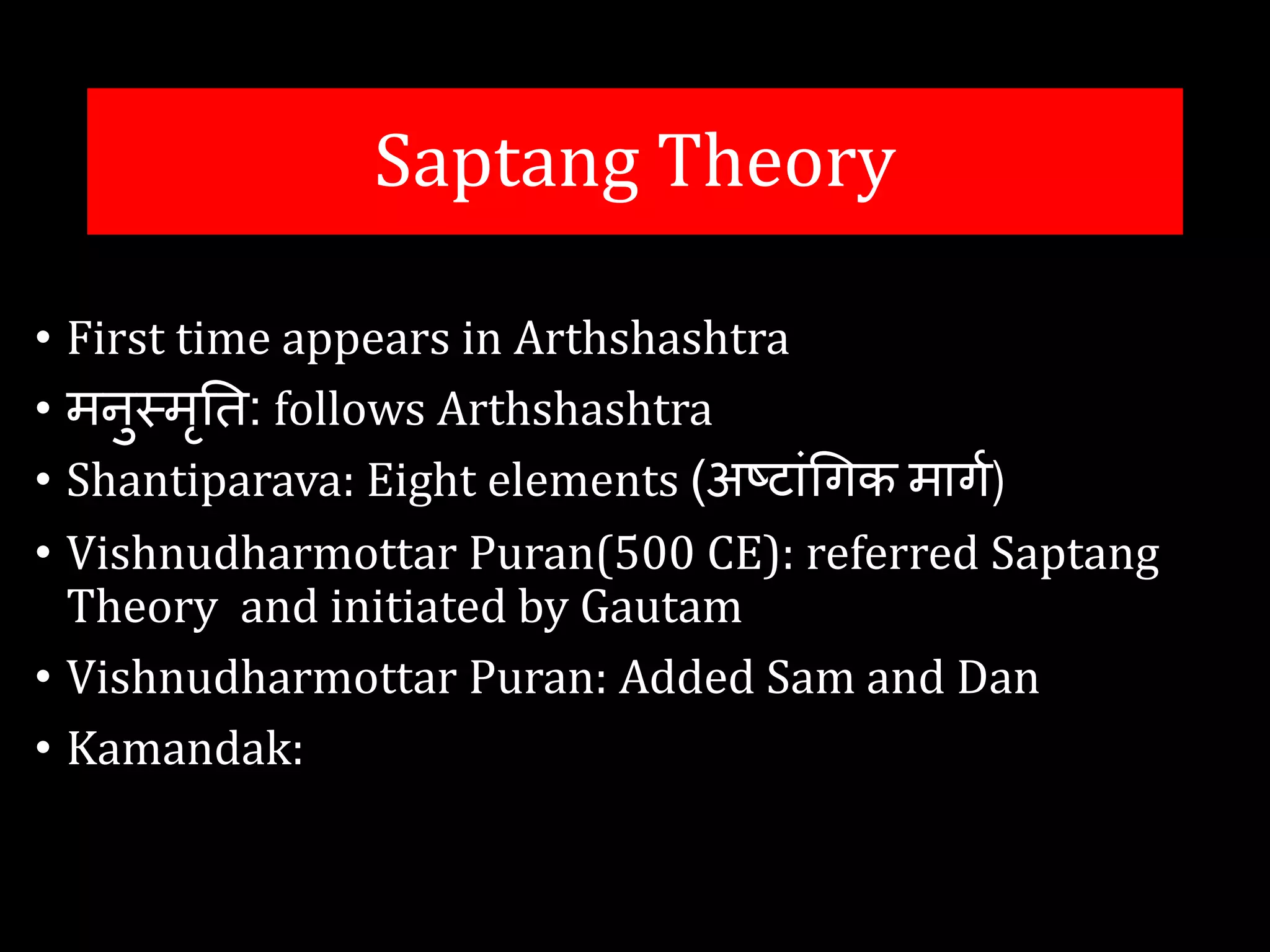 Saptang Theory

• First time appears in Arthshashtra
• मनुस्मृति: follows Arthshashtra
• Shantiparava: Eight elements (अष्टांगिक मार्ग)
• Vishnudharmottar Puran(500 CE): referred Saptang Theory and initiated by Gautam
• Vishnudharmottar Puran: Added Sam and Dan
• Kamandak: